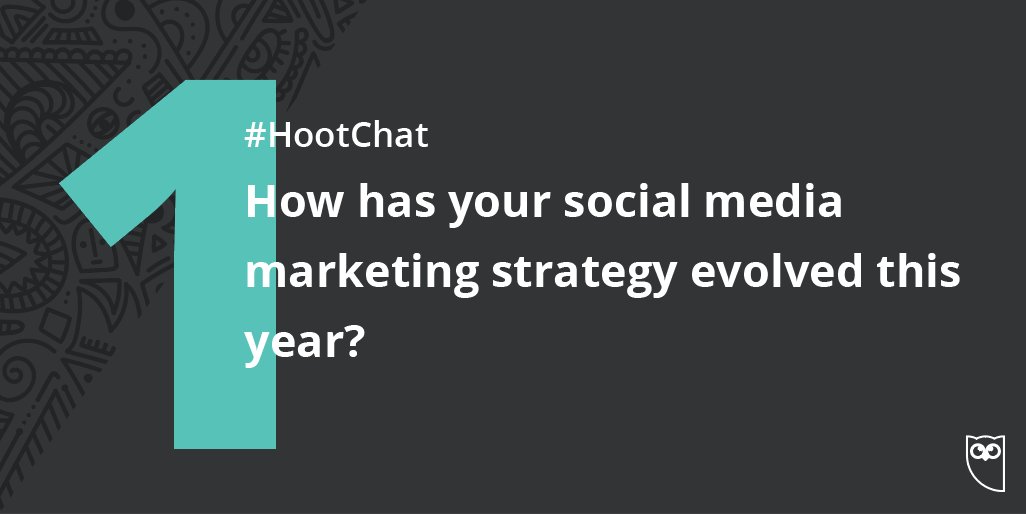 1

#HootChat

How has your social media marketing strategy evolved this year?